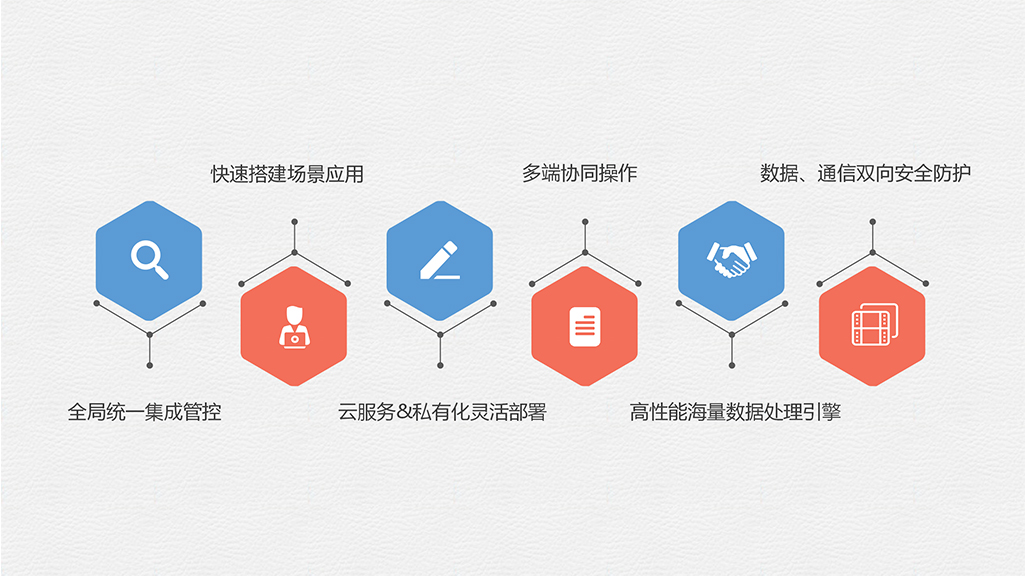 快速搭建场景应用

多端协同操作

数据、通信双向安全防护

全局统一集成管控

云服务&私有化灵活部署

高性能海量数据处理引擎